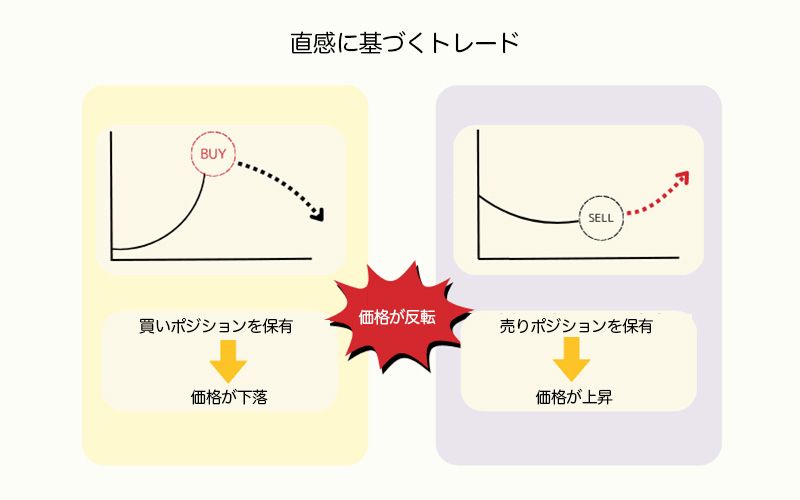 直感に基づくトレード

BUY

買いポジションを保有

価格が下落

価格が反転

SELL

売りポジションを保有

価格が上昇